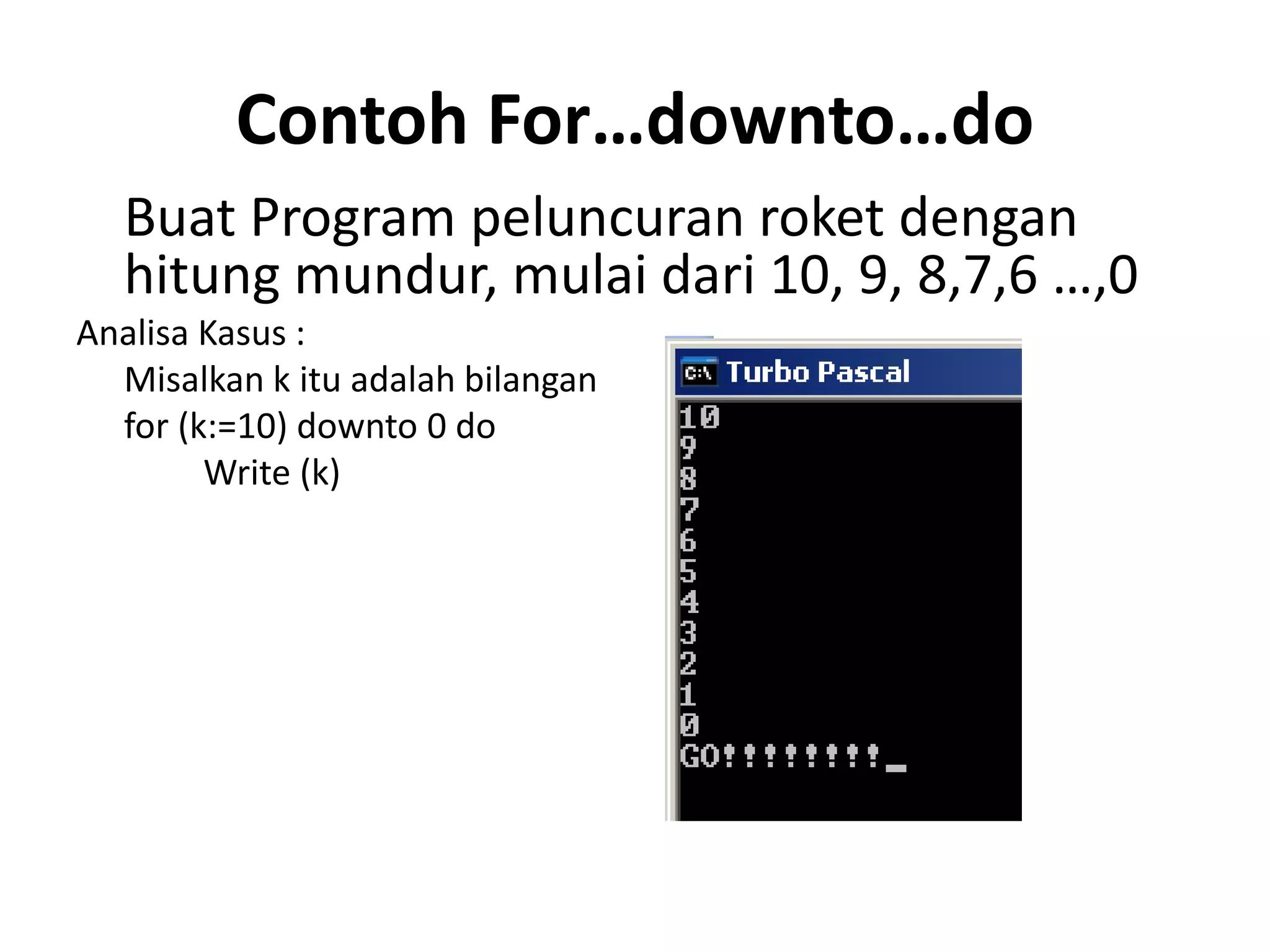 Contoh For…downto…do

Buat Program peluncuran roket dengan hitung mundur, mulai dari 10, 9, 8,7,6 …,0

Analisa Kasus :
Misalkan k itu adalah bilangan
for (k:=10) downto 0 do
Write (k)

C:\ Turbo Pascal
10
9
8
7
6
5
4
3
2
1
0
GO!!!!!!!!_